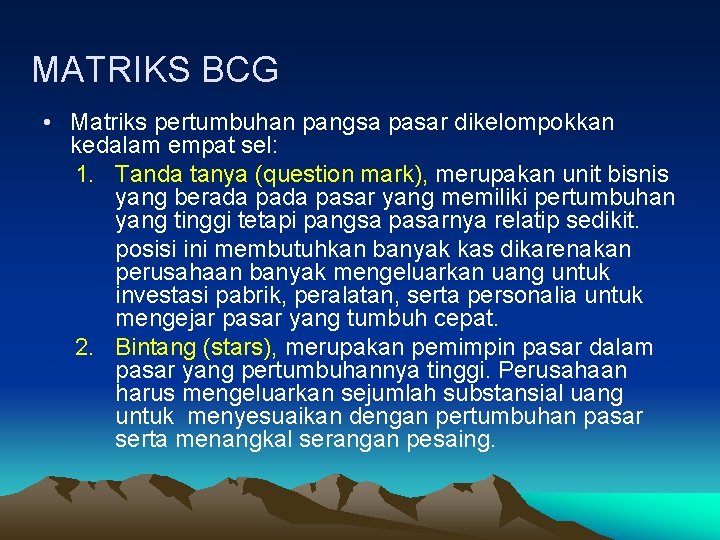 MATRIKS BCG

• Matriks pertumbuhan pangsa pasar dikelompokkan kedalam empat sel:

1. Tanda tanya (question mark), merupakan unit bisnis yang berada pada pasar yang memiliki pertumbuhan yang tinggi tetapi pangsa pasarnya relatip sedikit.

posisi ini membutuhkan banyak kas dikarenakan perusahaan banyak mengeluarkan uang untuk investasi pabrik, peralatan, serta personalia untuk mengejar pasar yang tumbuh cepat.

2. Bintang (stars), merupakan pemimpin pasar dalam pasar yang pertumbuhannya tinggi. Perusahaan harus mengeluarkan sejumlah substansial uang untuk menyesuaikan dengan pertumbuhan pasar serta menangkal serangan pesaing.